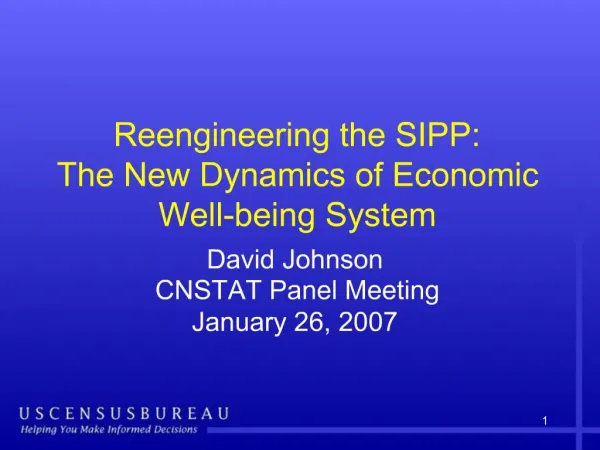 Reengineering the SIPP: The New Dynamics of Economic Well-being System

David Johnson
CNSTAT Panel Meeting
January 26, 2007

USCENSUSBUREAU
Helping You Make Informed Decisions

1